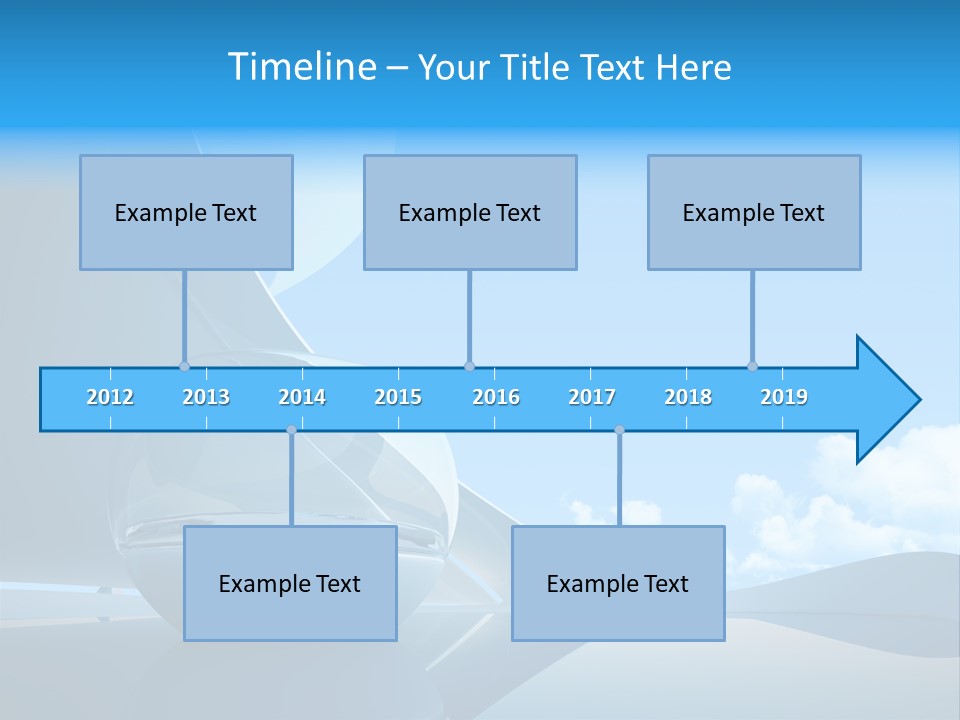 Timeline – Your Title Text Here

Example Text

Example Text

Example Text

2012 2013 2014 2015 2016 2017 2018 2019

Example Text

Example Text